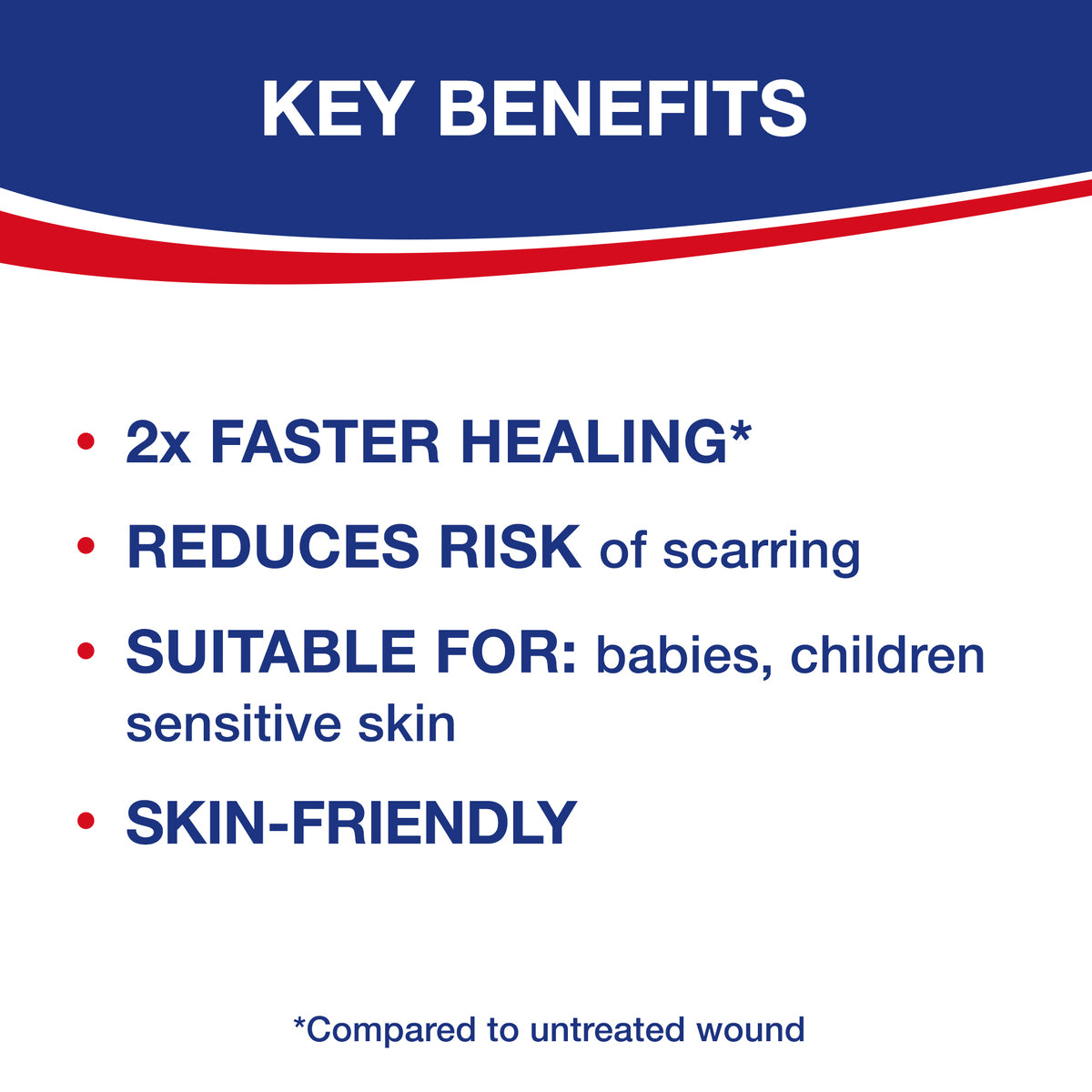 KEY BENEFITS

• 2x FASTER HEALING*

• REDUCES RISK of scarring

• SUITABLE FOR: babies, children sensitive skin

• SKIN-FRIENDLY

*Compared to untreated wound